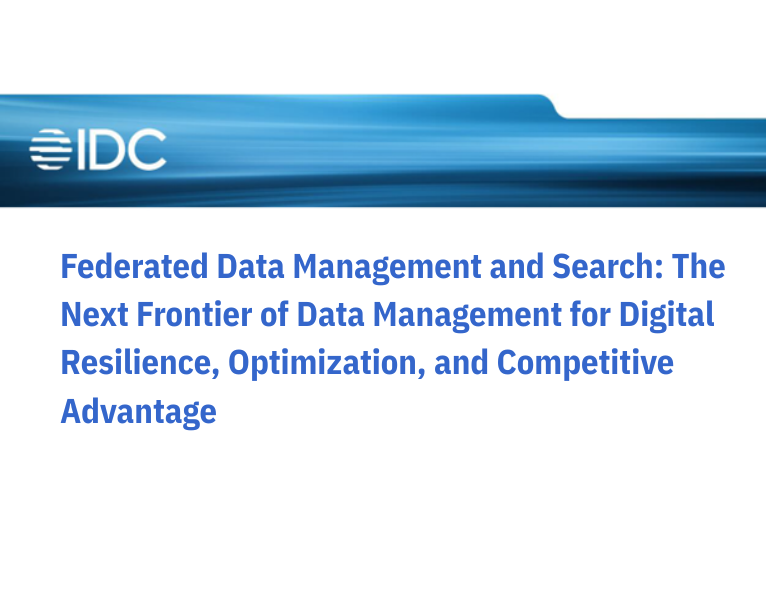 IDC

Federated Data Management and Search: The Next Frontier of Data Management for Digital Resilience, Optimization, and Competitive Advantage